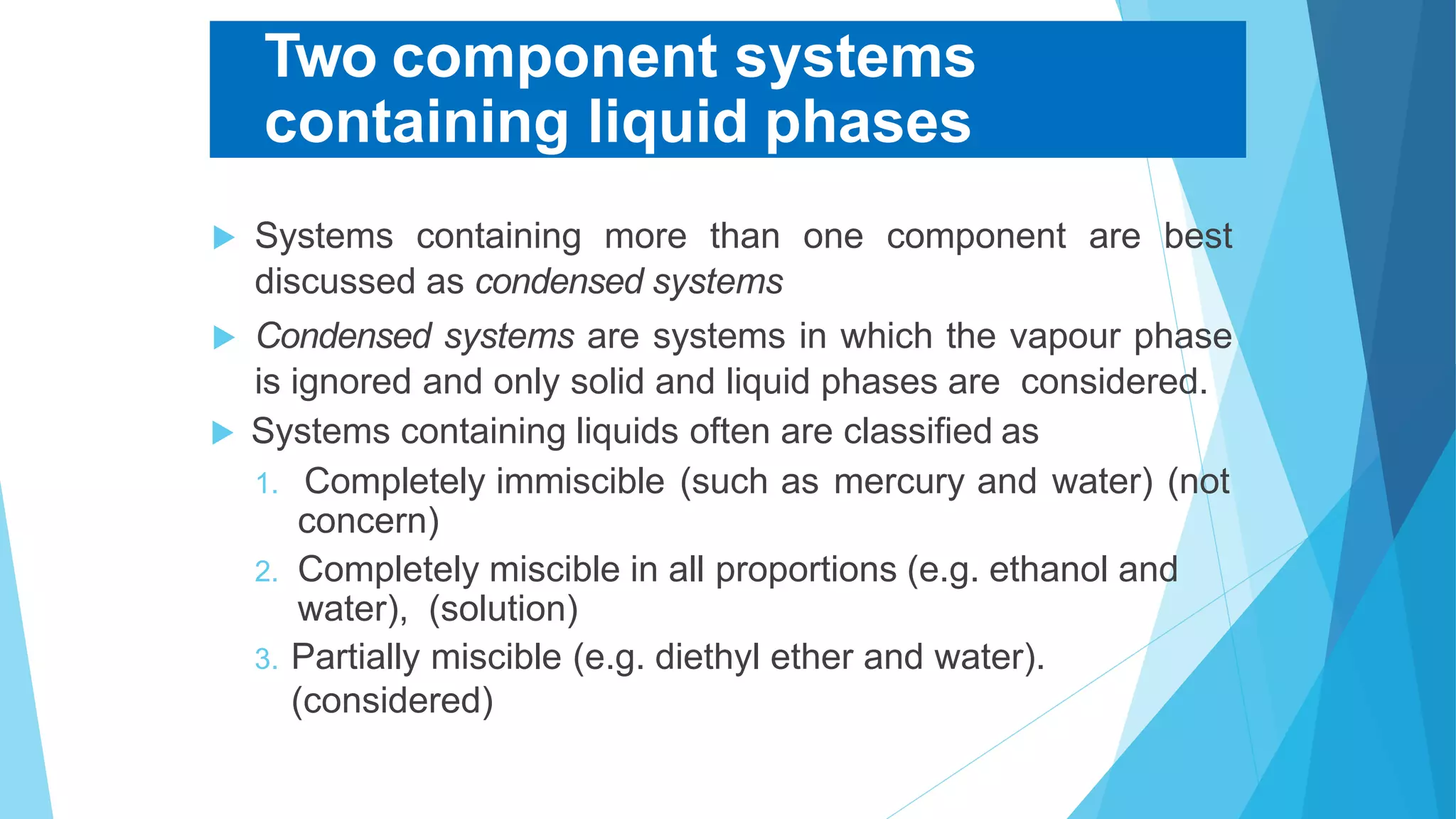 Two component systems containing liquid phases

Systems containing more than one component are best discussed as condensed systems

Condensed systems are systems in which the vapour phase is ignored and only solid and liquid phases are considered.

Systems containing liquids often are classified as

1. Completely immiscible (such as mercury and water) (not concern)
2. Completely miscible in all proportions (e.g. ethanol and water), (solution)
3. Partially miscible (e.g. diethyl ether and water). (considered)